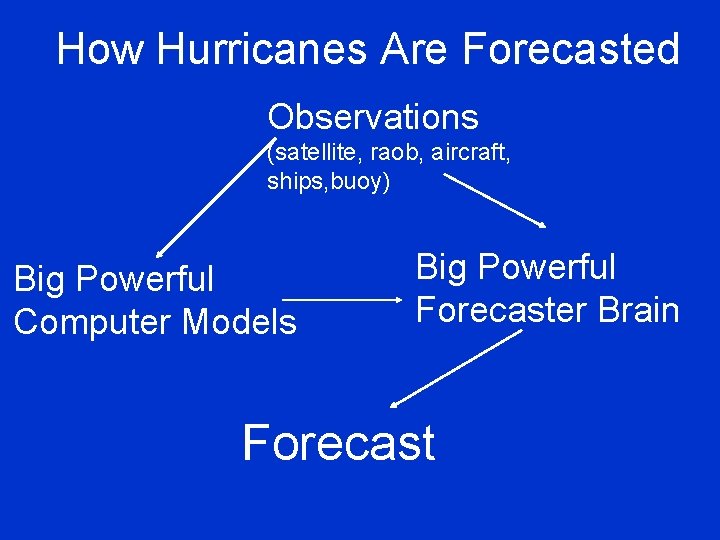 How Hurricanes Are Forecasted

Observations
(satellite, raob, aircraft, ships,buoy)

Big Powerful
Computer Models

Big Powerful
Forecaster Brain

Forecast